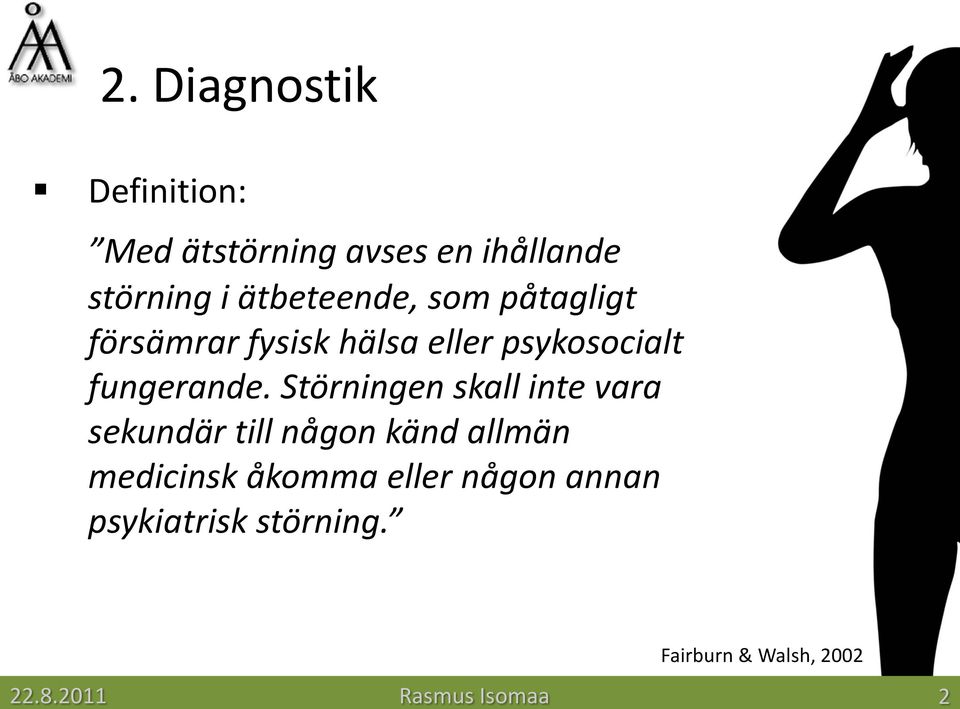 ÅBO AKADEMI

2. Diagnostik

▪ Definition:

”Med ätstörning avses en ihållande störning i ätbeteende, som påtagligt försämrar fysisk hälsa eller psykosocialt fungerande. Störningen skall inte vara sekundär till någon känd allmän medicinsk åkomma eller någon annan psykiatrisk störning.”

Fairburn & Walsh, 2002

22.8.2011 Rasmus Isomaa 2